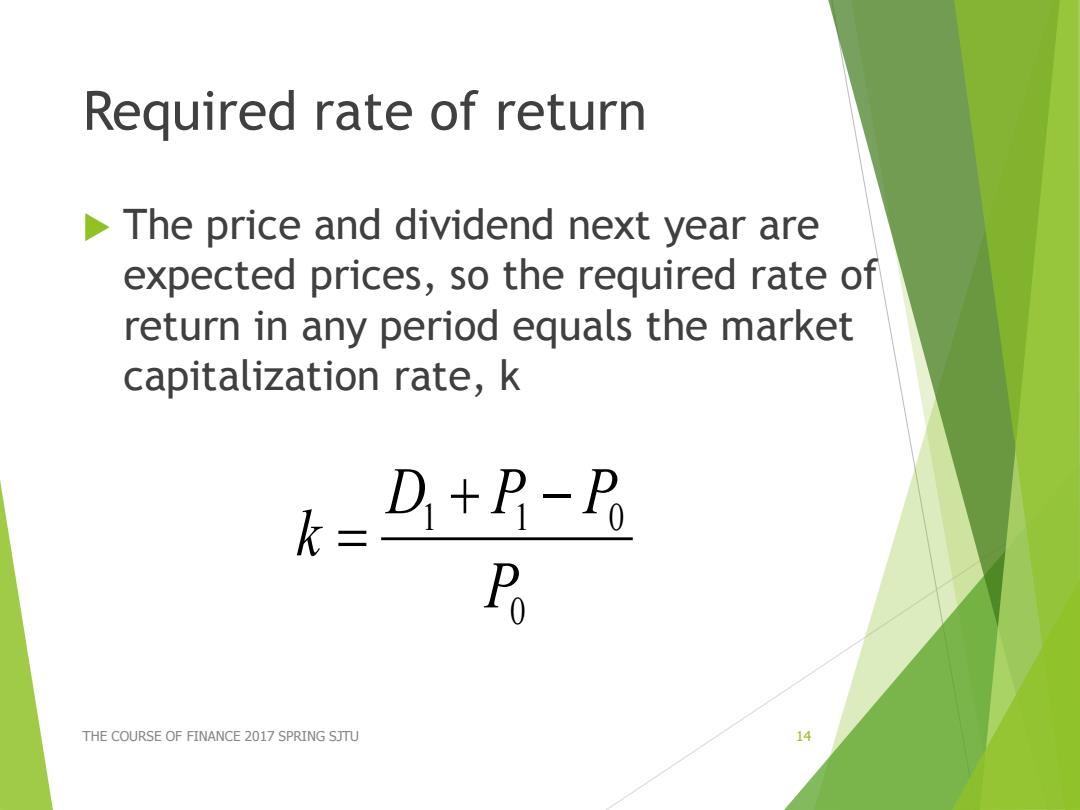 Required rate of return

The price and dividend next year are expected prices, so the required rate of return in any period equals the market capitalization rate, k

$k = \frac{D_1 + P_1 - P_0}{P_0}$

THE COURSE OF FINANCE 2017 SPRING SJTU

14